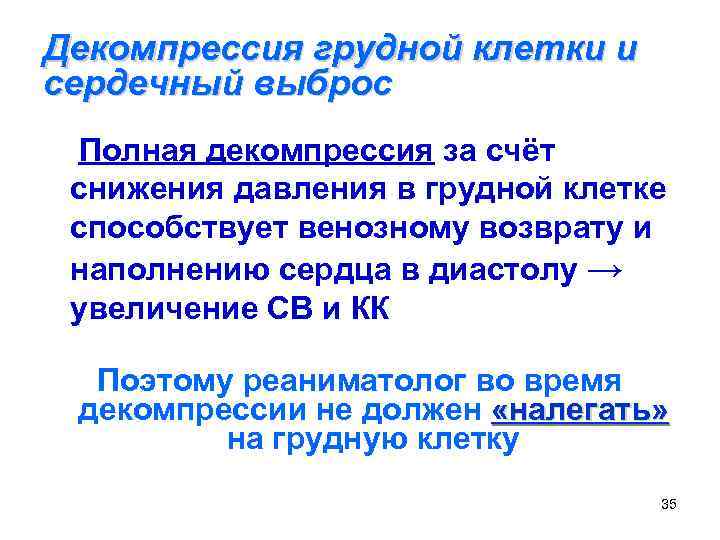 Декомпрессия грудной клетки и сердечный выброс

Полная декомпрессия за счёт снижения давления в грудной клетке способствует венозному возврату и наполнению сердца в диастолу → увеличение СВ и КК

Поэтому реаниматолог во время декомпрессии не должен «налегать» на грудную клетку

35